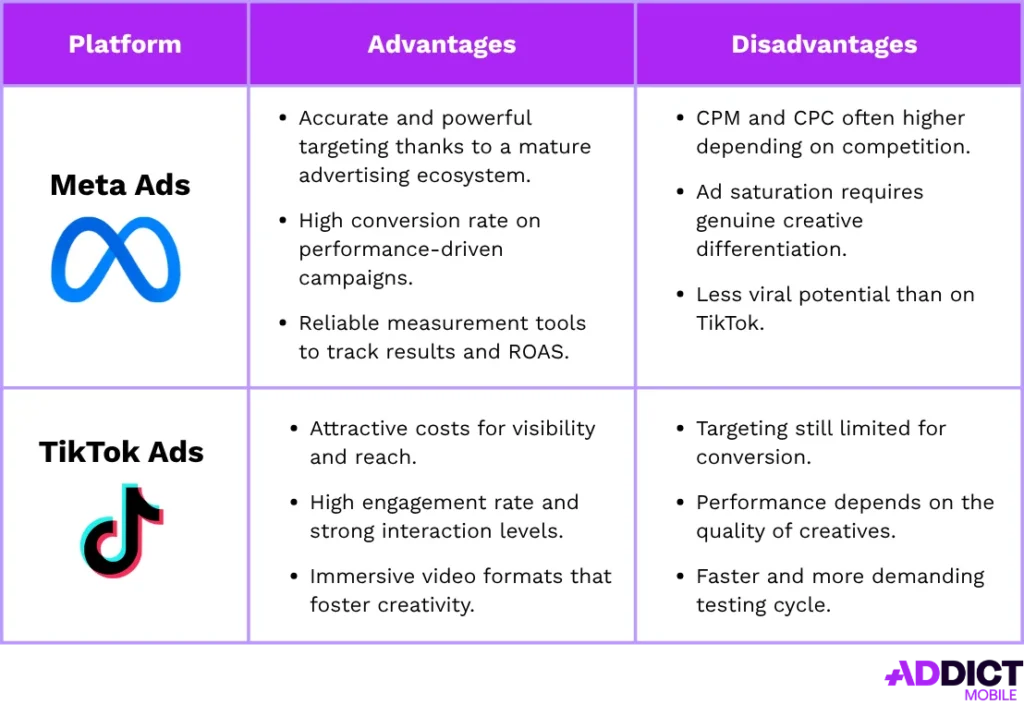 | Platform | Advantages | Disadvantages |
|---|---|---|
| Meta Ads | • Accurate and powerful targeting thanks to a mature advertising ecosystem. • High conversion rate on performance-driven campaigns. • Reliable measurement tools to track results and ROAS. | • CPM and CPC often higher depending on competition. • Ad saturation requires genuine creative differentiation. • Less viral potential than on TikTok. |
| TikTok Ads | • Attractive costs for visibility and reach. • High engagement rate and strong interaction levels. • Immersive video formats that foster creativity. | • Targeting still limited for conversion. • Performance depends on the quality of creatives. • Faster and more demanding testing cycle. |

ADDICT MOBILE